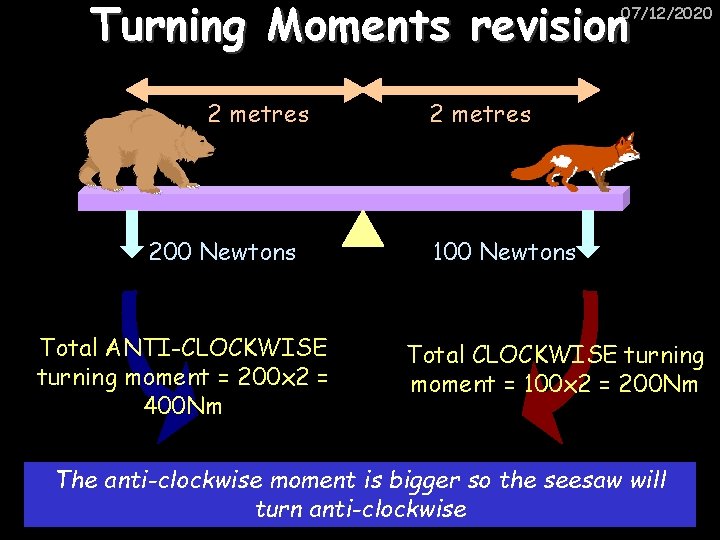 Turning Moments revision

07/12/2020

2 metres

2 metres

200 Newtons

100 Newtons

Total ANTI-CLOCKWISE turning moment = 200x2 = 400Nm

Total CLOCKWISE turning moment = 100x2 = 200Nm

The anti-clockwise moment is bigger so the seesaw will turn anti-clockwise